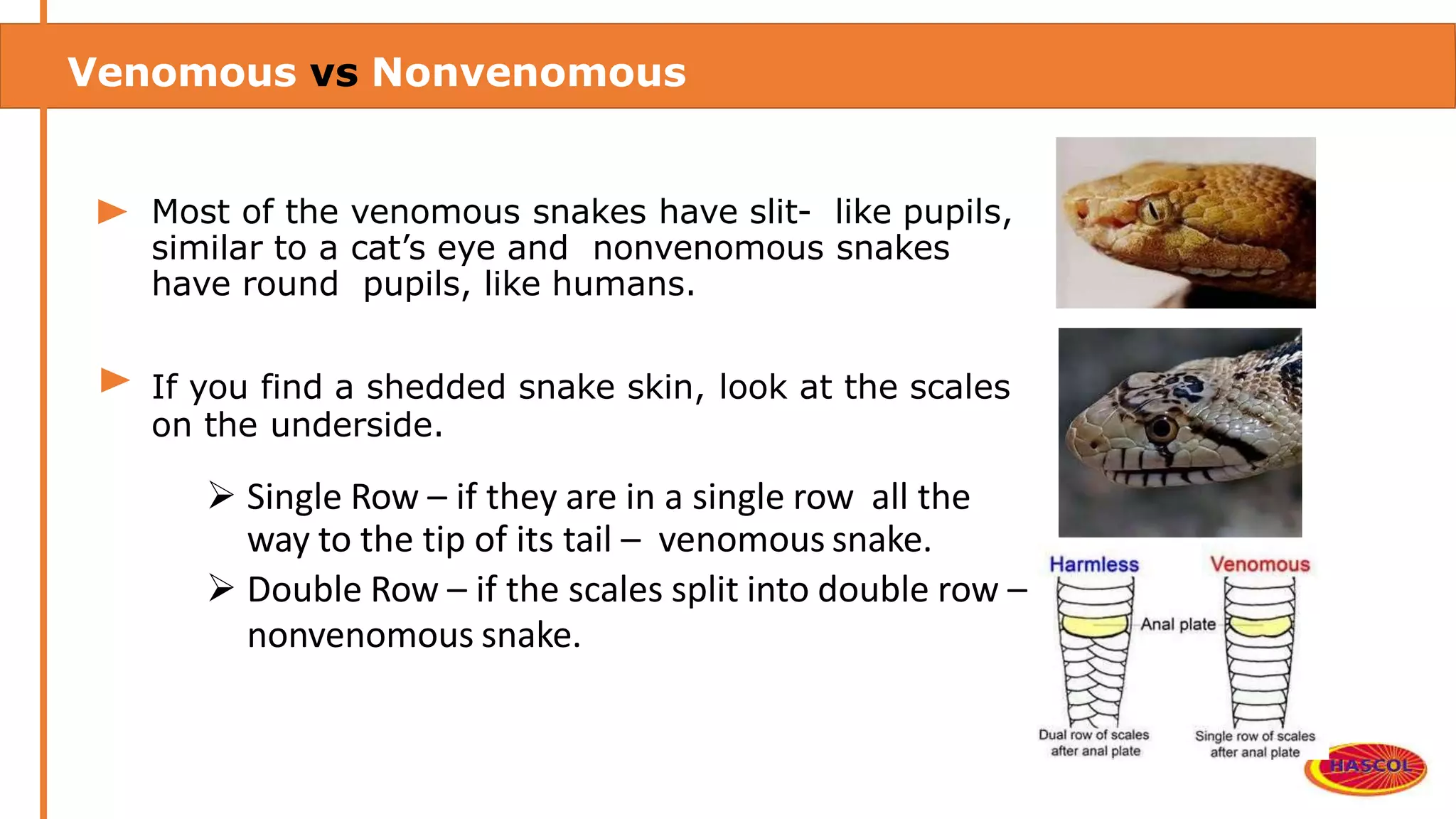 Venomous vs Nonvenomous

► Most of the venomous snakes have slit- like pupils, similar to a cat's eye and nonvenomous snakes have round pupils, like humans.

► If you find a shedded snake skin, look at the scales on the underside.

➢ Single Row – if they are in a single row all the way to the tip of its tail – venomous snake.

➢ Double Row – if the scales split into double row – nonvenomous snake.

Harmless

Venomous

Anal plate

Dual row of scales after anal plate

Single row of scales after anal plate

HASCOL